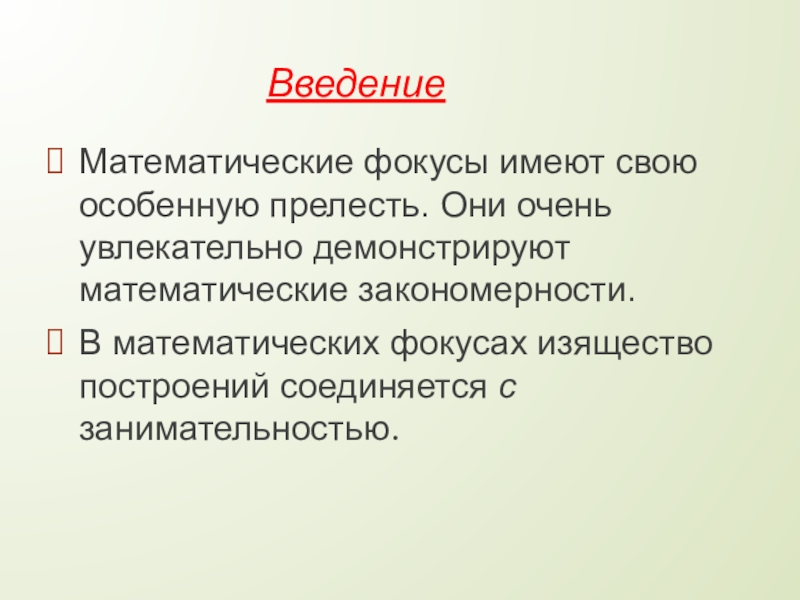 Введение

Математические фокусы имеют свою особенную прелесть. Они очень увлекательно демонстрируют математические закономерности.

В математических фокусах изящество построений соединяется с занимательностью.